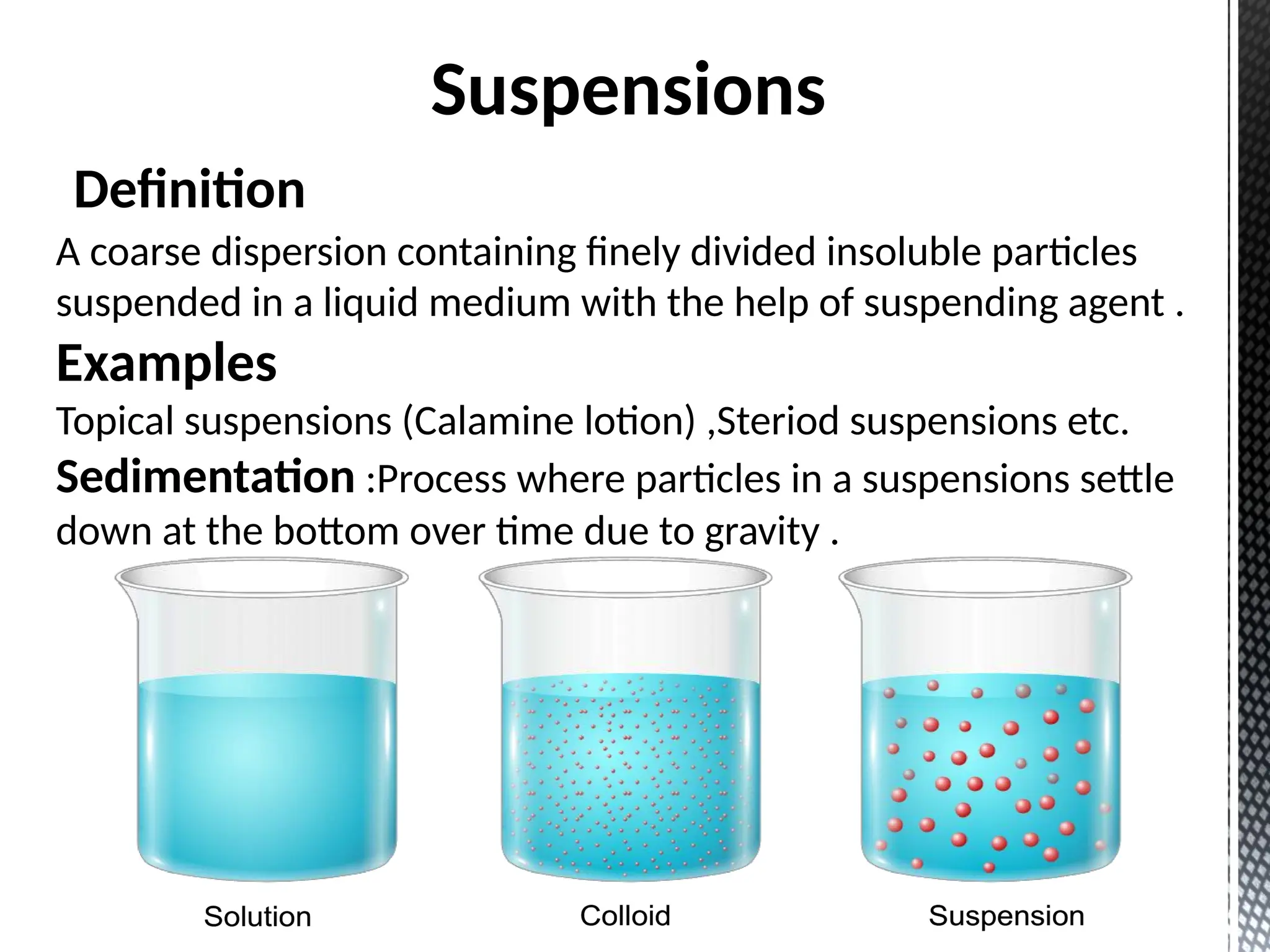 Suspensions

Definition

A coarse dispersion containing finely divided insoluble particles suspended in a liquid medium with the help of suspending agent .

Examples

Topical suspensions (Calamine lotion) ,Steriod suspensions etc.

Sedimentation :Process where particles in a suspensions settle down at the bottom over time due to gravity .

Solution

Colloid

Suspension